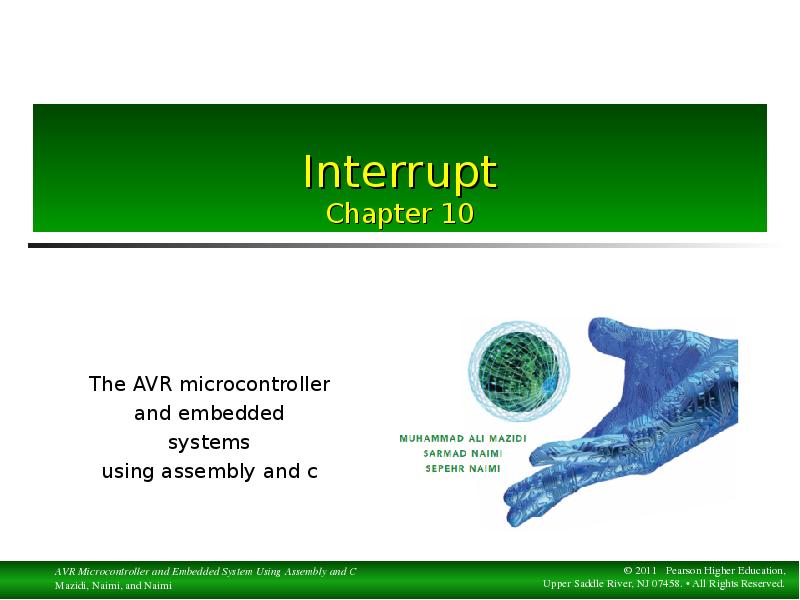 Interrupt
Chapter 10

The AVR microcontroller and embedded systems using assembly and c

MUHAMMAD ALI MAZIDI
SARMAD NAIMI
SEPEHR NAIMI

AVR Microcontroller and Embedded System Using Assembly and C
Mazidi, Naimi, and Naimi

© 2011 Pearson Higher Education,
Upper Saddle River, NJ 07458. • All Rights Reserved.